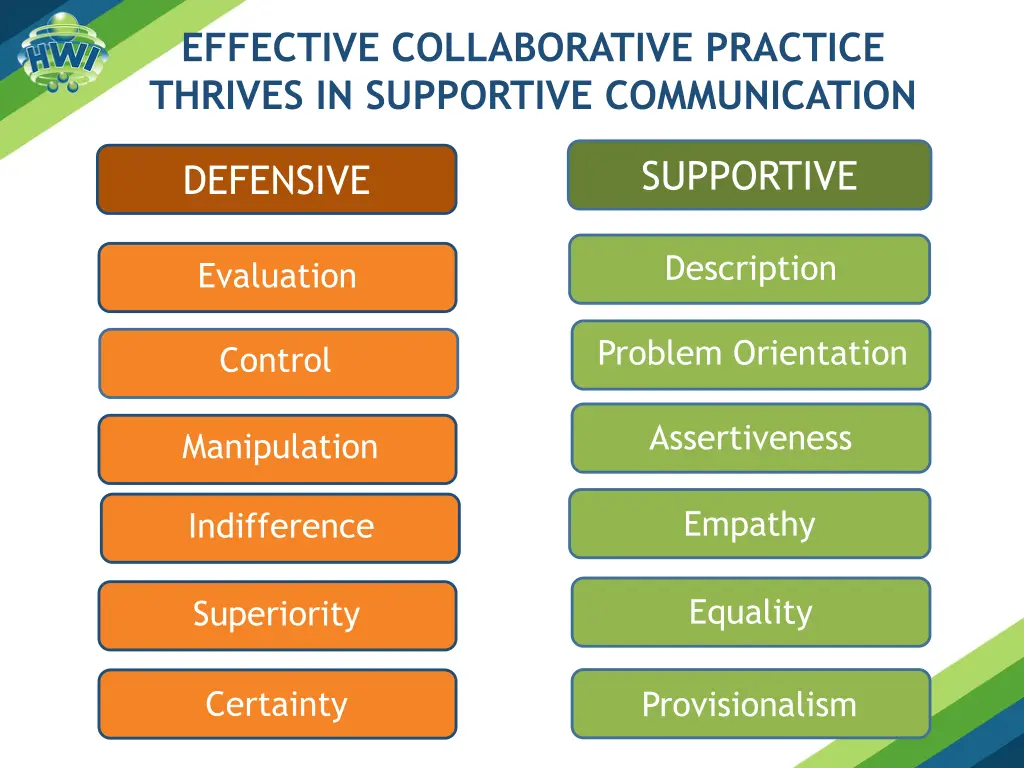 HWI

EFFECTIVE COLLABORATIVE PRACTICE THRIVES IN SUPPORTIVE COMMUNICATION

DEFENSIVE

Evaluation

Control

Manipulation

Indifference

Superiority

Certainty

SUPPORTIVE

Description

Problem Orientation

Assertiveness

Empathy

Equality

Provisionalism